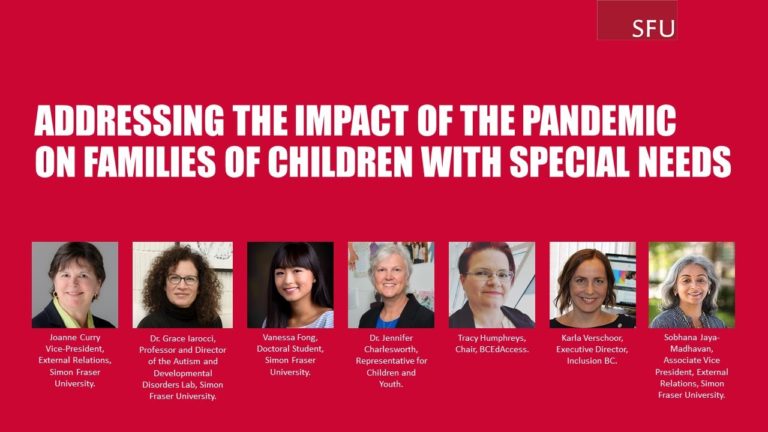 SFU

ADDRESSING THE IMPACT OF THE PANDEMIC ON FAMILIES OF CHILDREN WITH SPECIAL NEEDS

Joanne Curry Vice-President, External Relations, Simon Fraser University.

Dr. Grace Iarocci, Professor and Director of the Autism and Developmental Disorders Lab, Simon Fraser University.

Vanessa Fong, Doctoral Student, Simon Fraser University.

Dr. Jennifer Charlesworth, Representative for Children and Youth.

Tracy Humphreys, Chair, BCEdAccess.

Karla Verschoor, Executive Director, Inclusion BC.

Sobhana Jaya-Madhavan, Associate Vice President, External Relations, Simon Fraser University.